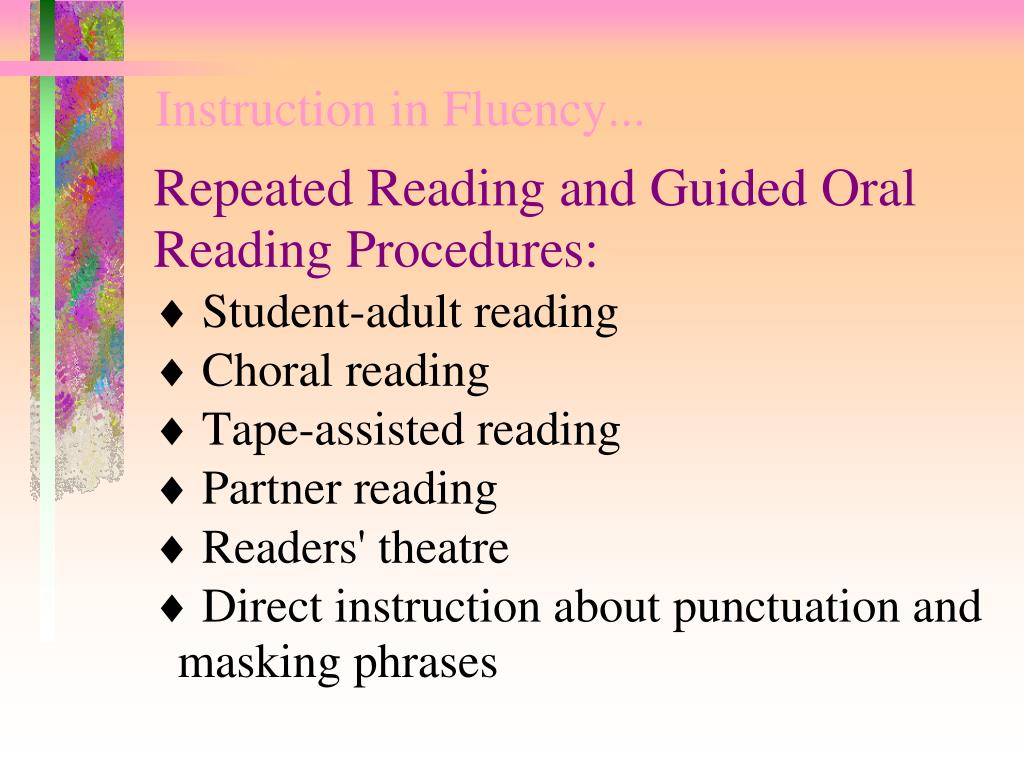 Instruction in Fluency...

Repeated Reading and Guided Oral Reading Procedures:

♦ Student-adult reading
♦ Choral reading
♦ Tape-assisted reading
♦ Partner reading
♦ Readers' theatre
♦ Direct instruction about punctuation and masking phrases